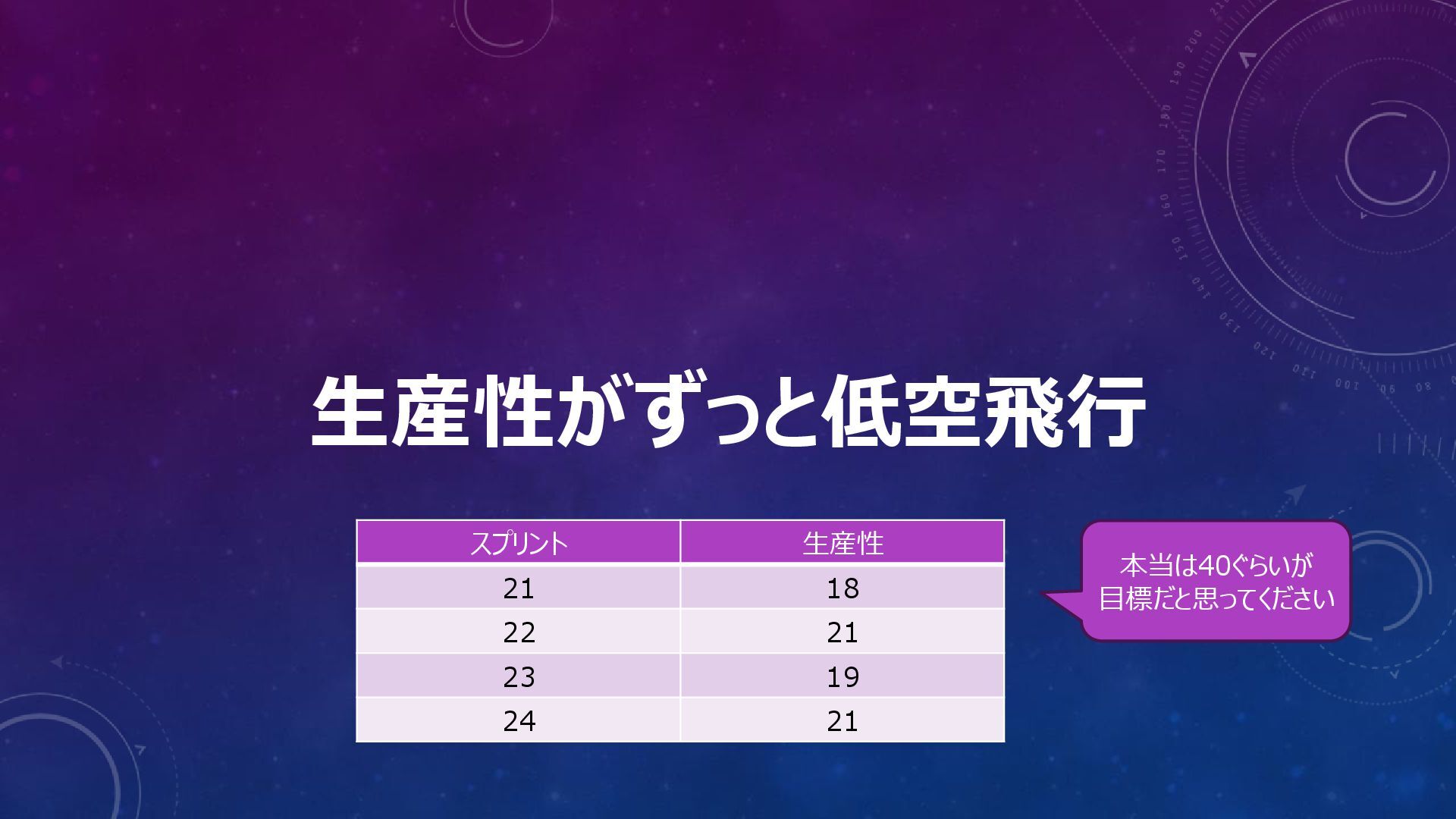 生産性がずっと低空飛行

| スプリント | 生産性 |
|---|---|
| 21 | 18 |
| 22 | 21 |
| 23 | 19 |
| 24 | 21 |

本当は40ぐらいが目標だと思ってください